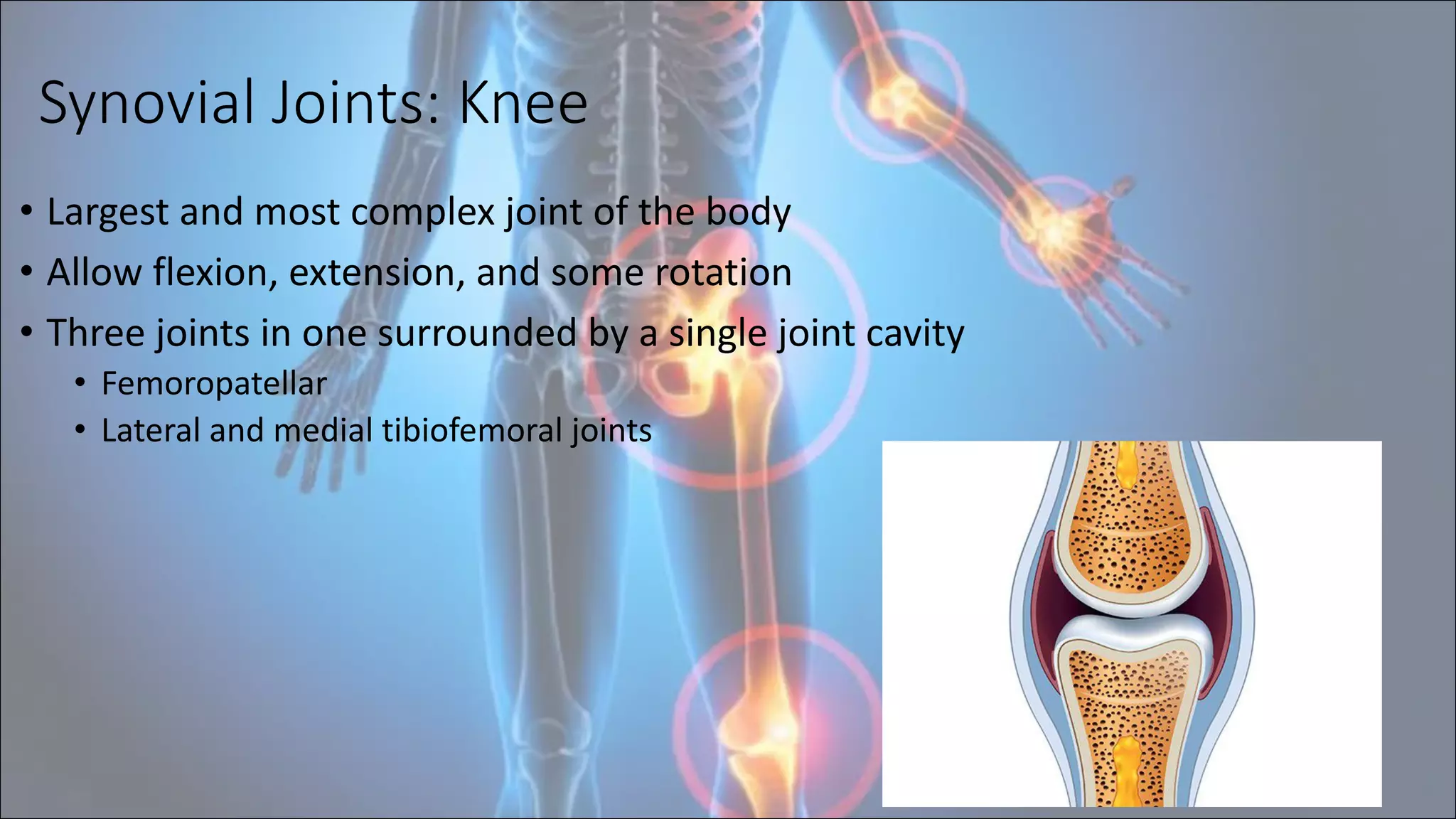 Synovial Joints: Knee

• Largest and most complex joint of the body
• Allow flexion, extension, and some rotation
• Three joints in one surrounded by a single joint cavity
  • Femoropatellar
  • Lateral and medial tibiofemoral joints